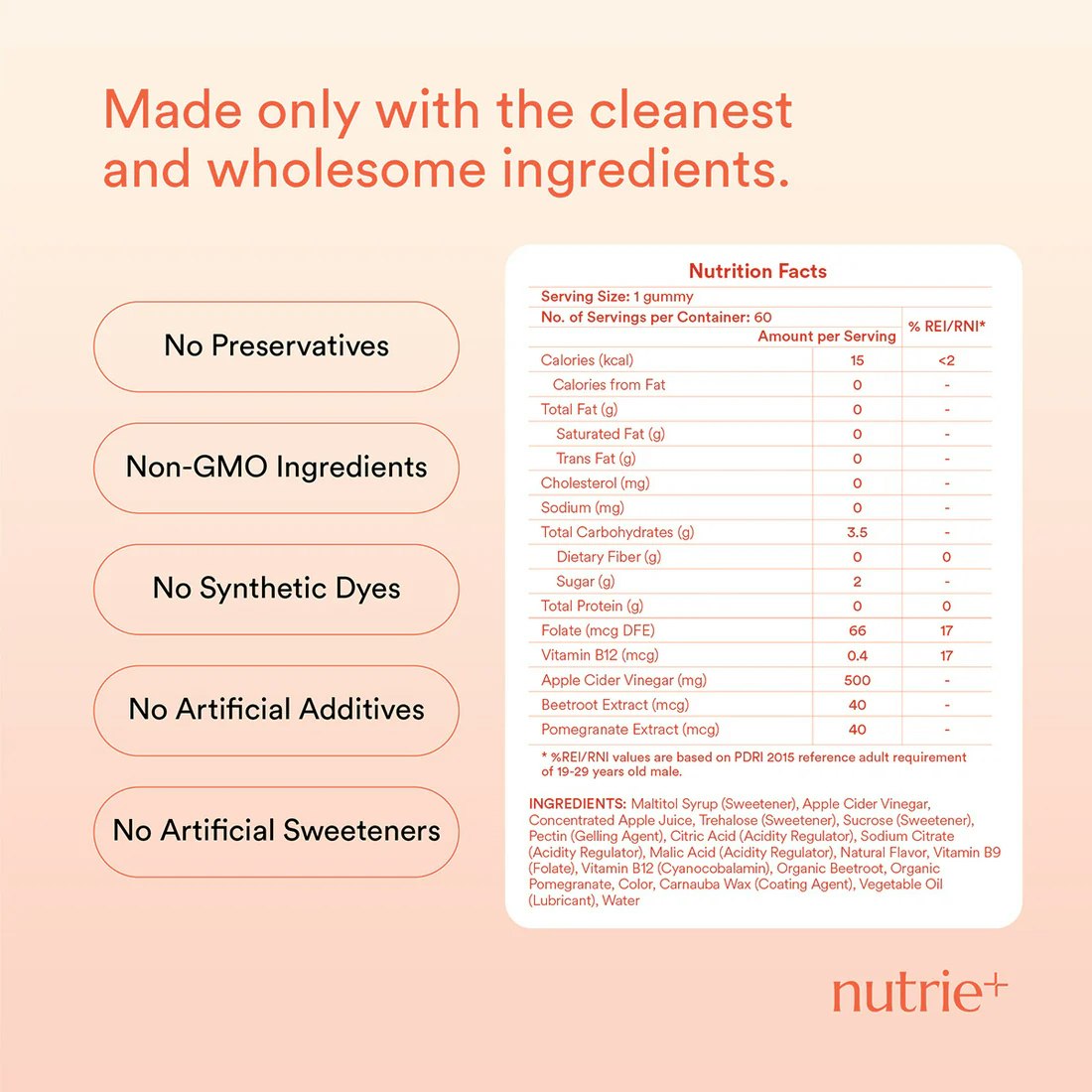 Made only with the cleanest and wholesome ingredients.

No Preservatives

Non-GMO Ingredients

No Synthetic Dyes

No Artificial Additives

No Artificial Sweeteners

Nutrition Facts

Serving Size: 1 gummy
No. of Servings per Container: 60

| | Amount per Serving | % REI/RNI* |
|---|---|---|
| Calories (kcal) | 15 | <2 |
| Calories from Fat | 0 | - |
| Total Fat (g) | 0 | - |
| Saturated Fat (g) | 0 | - |
| Trans Fat (g) | 0 | - |
| Cholesterol (mg) | 0 | - |
| Sodium (mg) | 0 | - |
| Total Carbohydrates (g) | 3.5 | - |
| Dietary Fiber (g) | 0 | 0 |
| Sugar (g) | 2 | - |
| Total Protein (g) | 0 | 0 |
| Folate (mcg DFE) | 66 | 17 |
| Vitamin B12 (mcg) | 0.4 | 17 |
| Apple Cider Vinegar (mg) | 500 | - |
| Beetroot Extract (mcg) | 40 | - |
| Pomegranate Extract (mcg) | 40 | - |

* %REI/RNI values are based on PDRI 2015 reference adult requirement of 19-29 years old male.

INGREDIENTS: Maltitol Syrup (Sweetener), Apple Cider Vinegar, Concentrated Apple Juice, Trehalose (Sweetener), Sucrose (Sweetener), Pectin (Gelling Agent), Citric Acid (Acidity Regulator), Sodium Citrate (Acidity Regulator), Malic Acid (Acidity Regulator), Natural Flavor, Vitamin B9 (Folate), Vitamin B12 (Cyanocobalamin), Organic Beetroot, Organic Pomegranate, Color, Carnauba Wax (Coating Agent), Vegetable Oil (Lubricant), Water

nutrie+